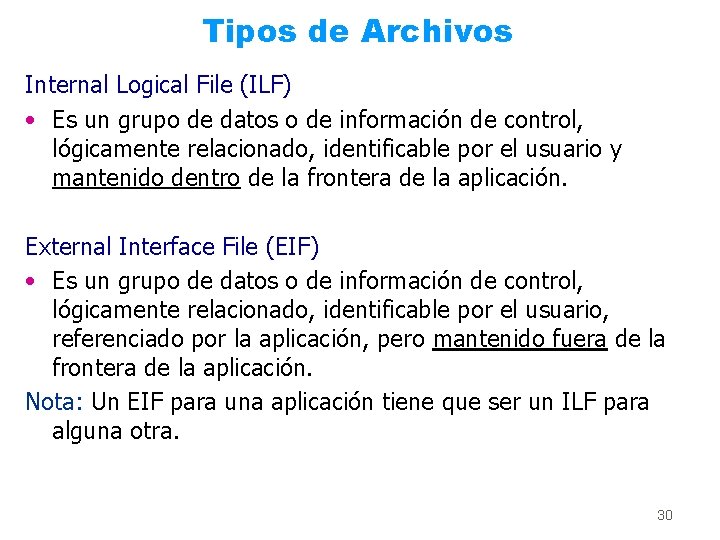 Tipos de Archivos

Internal Logical File (ILF)

• Es un grupo de datos o de información de control, lógicamente relacionado, identificable por el usuario y mantenido dentro de la frontera de la aplicación.

External Interface File (EIF)

• Es un grupo de datos o de información de control, lógicamente relacionado, identificable por el usuario, referenciado por la aplicación, pero mantenido fuera de la frontera de la aplicación.

Nota: Un EIF para una aplicación tiene que ser un ILF para alguna otra.

30